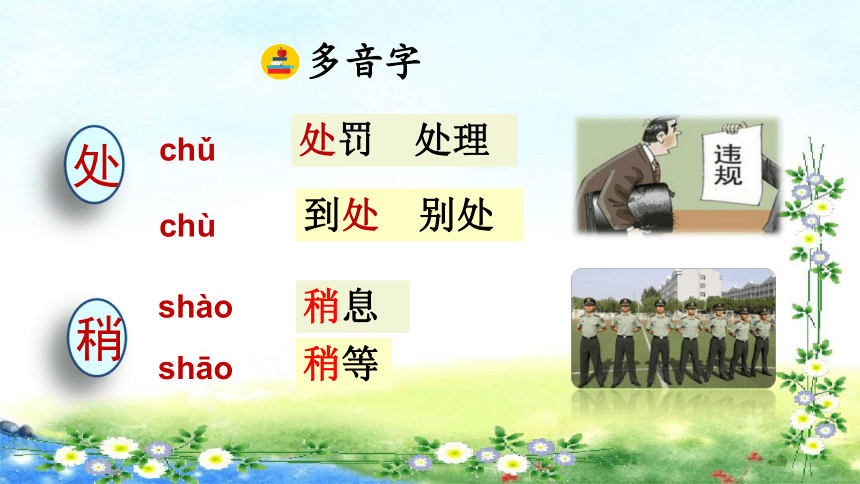 多音字

处

chǔ 处罚 处理

chù 到处 别处

违规

稍

shào 稍息

shāo 稍等